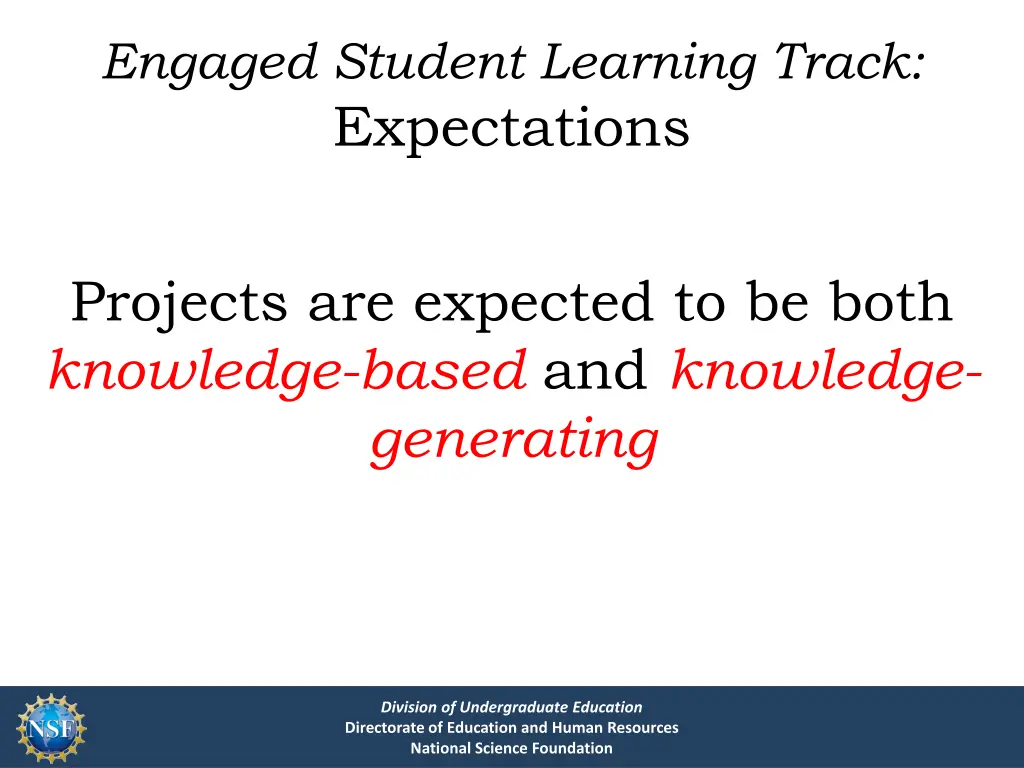 Engaged Student Learning Track:
Expectations

Projects are expected to be both knowledge-based and knowledge-generating

NSF

Division of Undergraduate Education
Directorate of Education and Human Resources
National Science Foundation